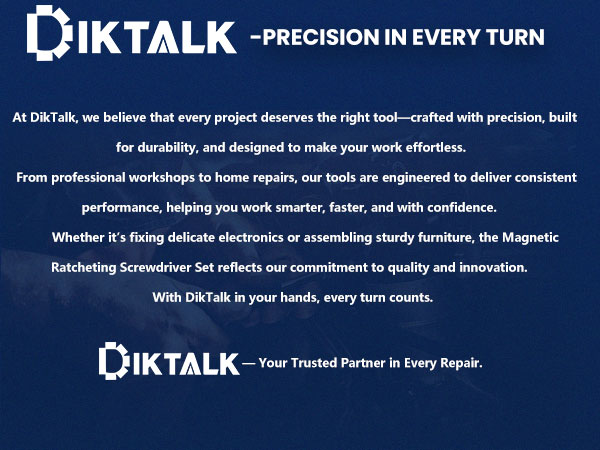 DIKTALK -PRECISION IN EVERY TURN

At DikTalk, we believe that every project deserves the right tool—crafted with precision, built for durability, and designed to make your work effortless.

From professional workshops to home repairs, our tools are engineered to deliver consistent performance, helping you work smarter, faster, and with confidence.

Whether it's fixing delicate electronics or assembling sturdy furniture, the Magnetic Ratcheting Screwdriver Set reflects our commitment to quality and innovation.

With DikTalk in your hands, every turn counts.

DIKTALK — Your Trusted Partner in Every Repair.